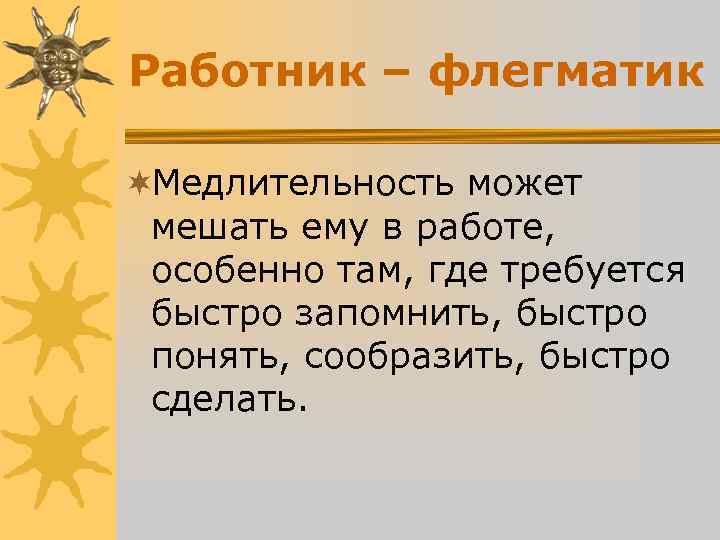 Работник – флегматик

Медлительность может мешать ему в работе, особенно там, где требуется быстро запомнить, быстро понять, сообразить, быстро сделать.